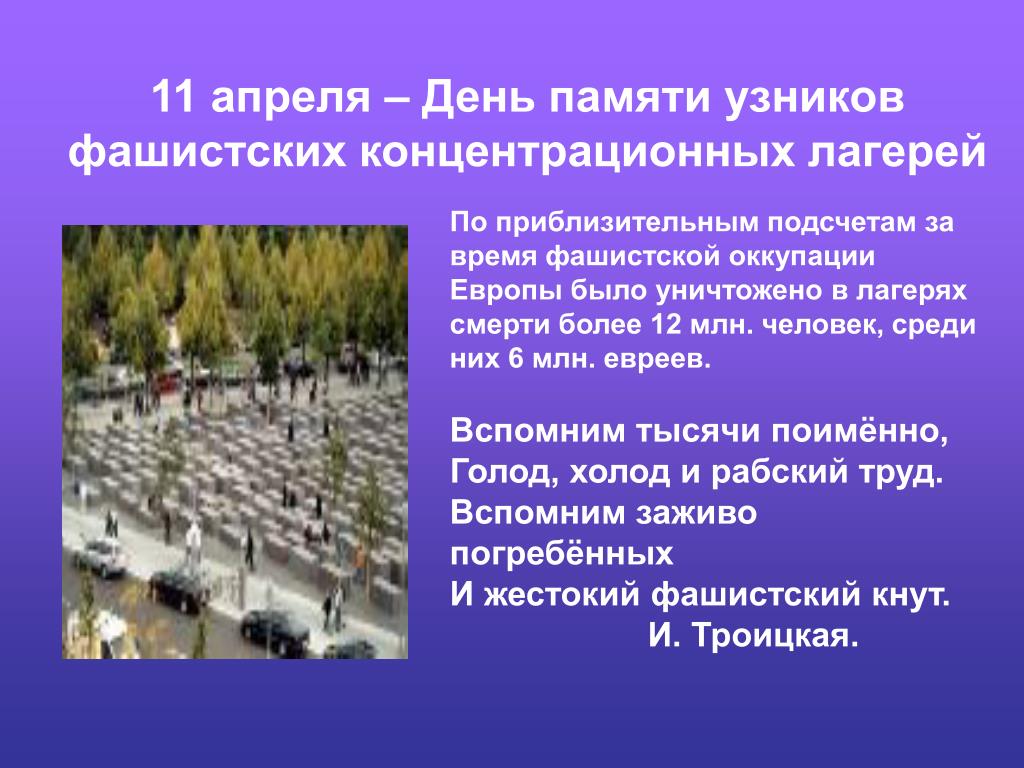 11 апреля – День памяти узников фашистских концентрационных лагерей

По приблизительным подсчетам за время фашистской оккупации Европы было уничтожено в лагерях смерти более 12 млн. человек, среди них 6 млн. евреев.

Вспомним тысячи поимённо,
Голод, холод и рабский труд.
Вспомним заживо
погребённых
И жестокий фашистский кнут.
И. Троицкая.